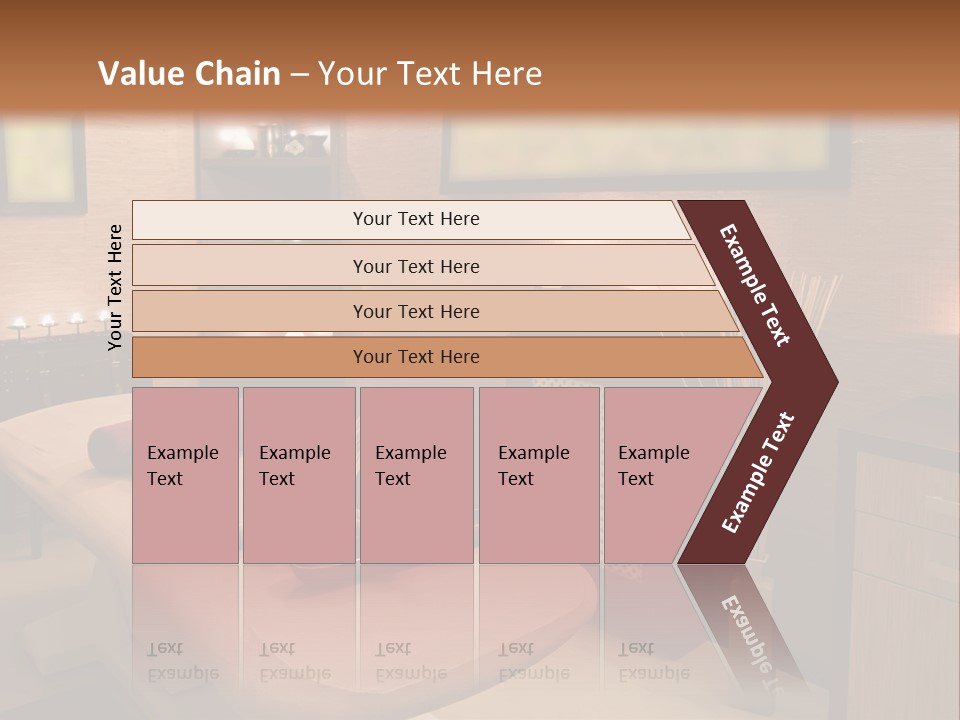 Value Chain – Your Text Here

Your Text Here

Your Text Here

Your Text Here

Your Text Here

Your Text Here

Example Text

Example Text

Example Text

Example Text

Example Text

Example Text

Example Text